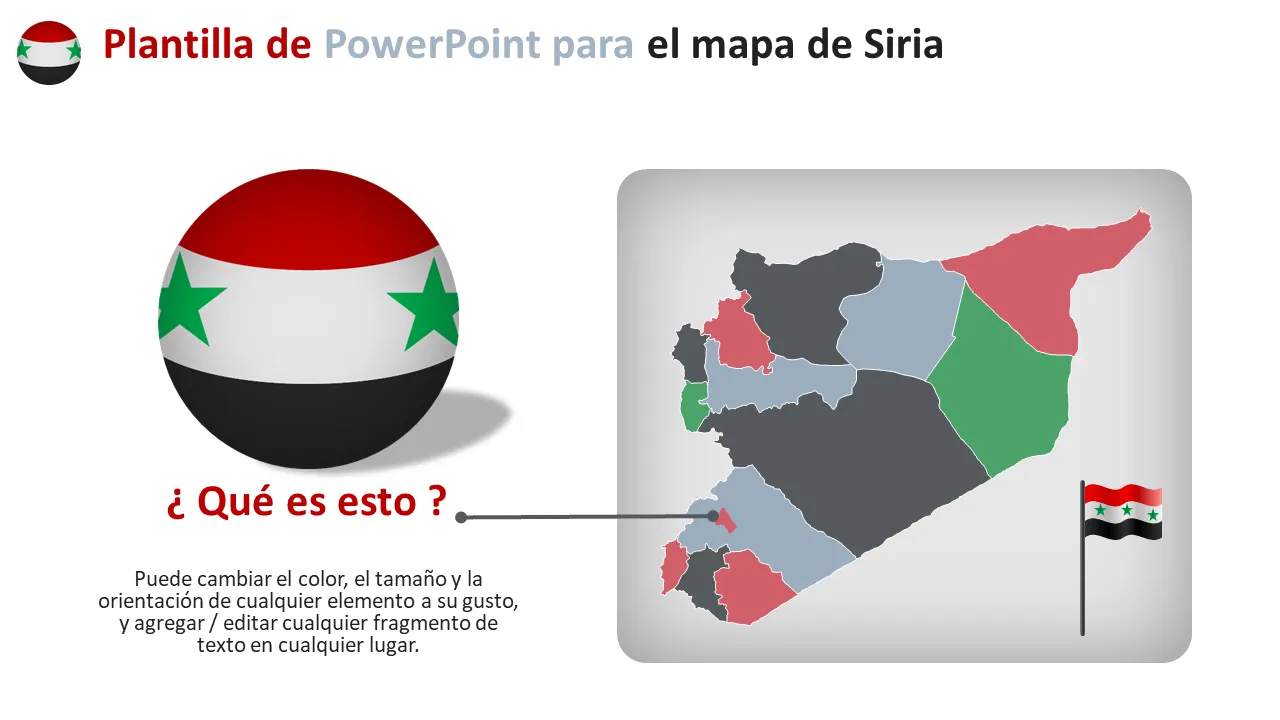 Plantilla de PowerPoint para el mapa de Siria

¿ Qué es esto ?

Puede cambiar el color, el tamaño y la orientación de cualquier elemento a su gusto, y agregar / editar cualquier fragmento de texto en cualquier lugar.